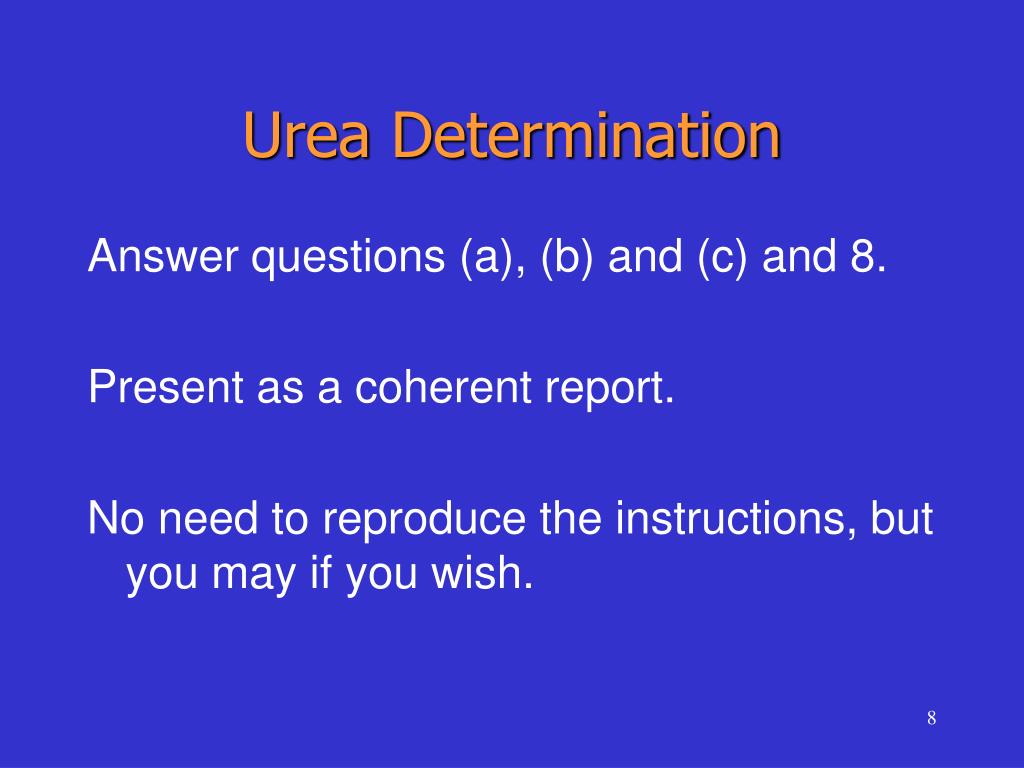 Urea Determination

Answer questions (a), (b) and (c) and 8.

Present as a coherent report.

No need to reproduce the instructions, but you may if you wish.

8